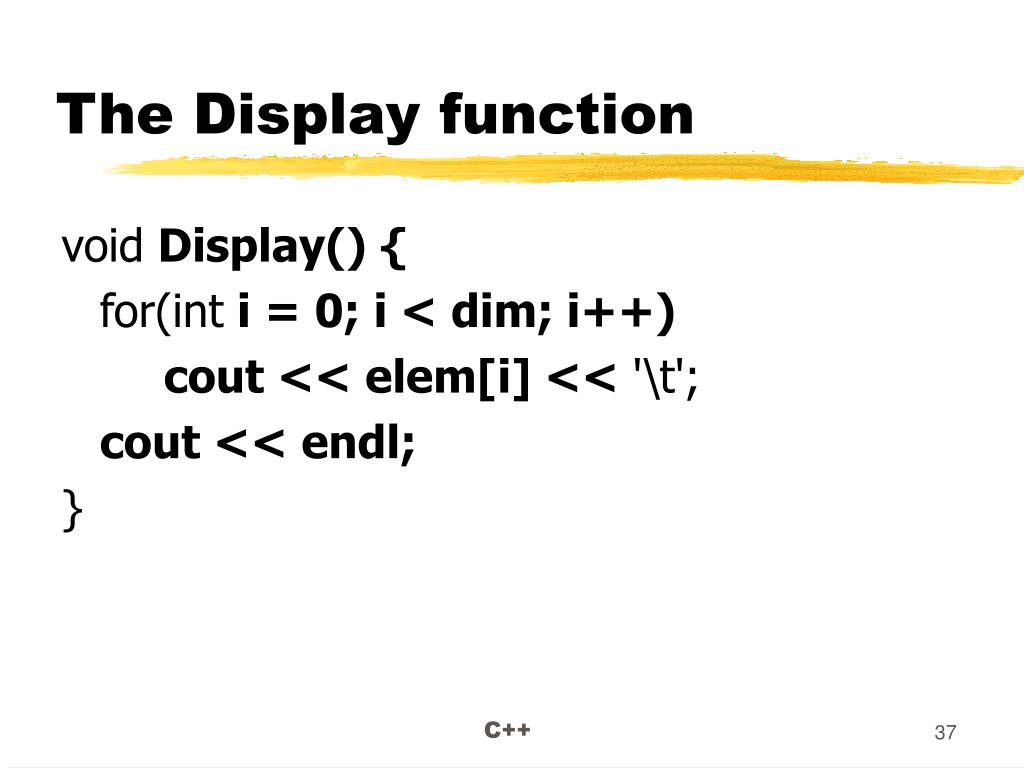 The Display function

void Display() {
for(int i = 0; i < dim; i++)
cout << elem[i] << '\t';
cout << endl;
}

C++

37